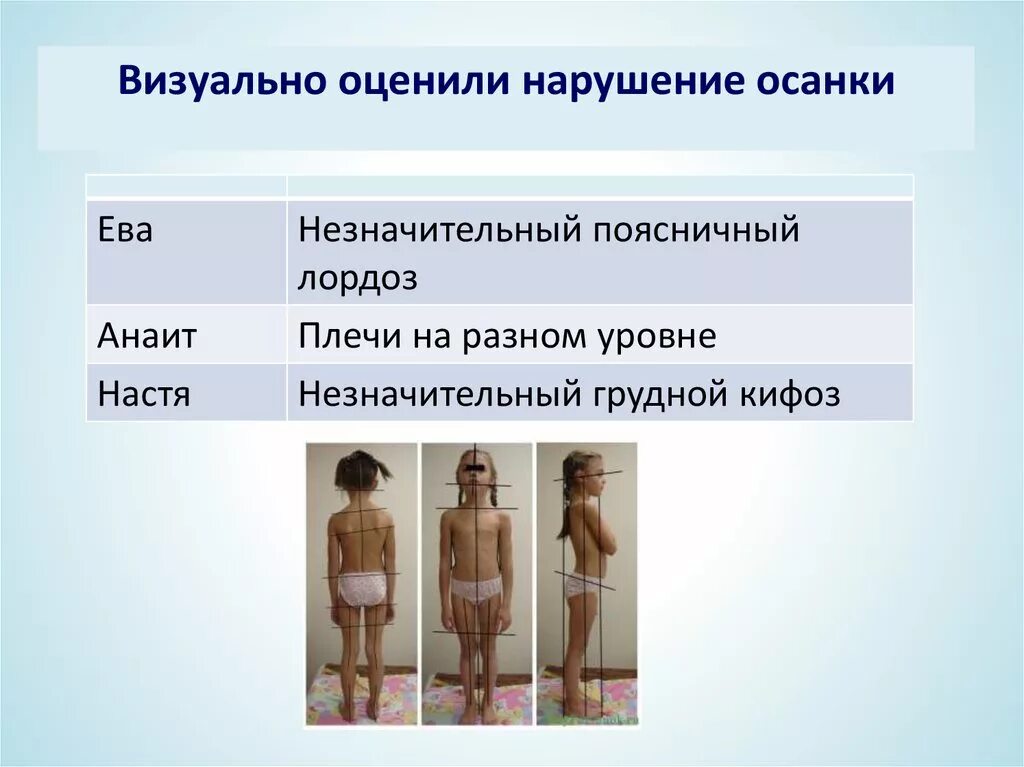 Визуально оценили нарушение осанки

| | |
|---|---|
| Ева | Незначительный поясничный лордоз |
| Анаит | Плечи на разном уровне |
| Настя | Незначительный грудной кифоз |